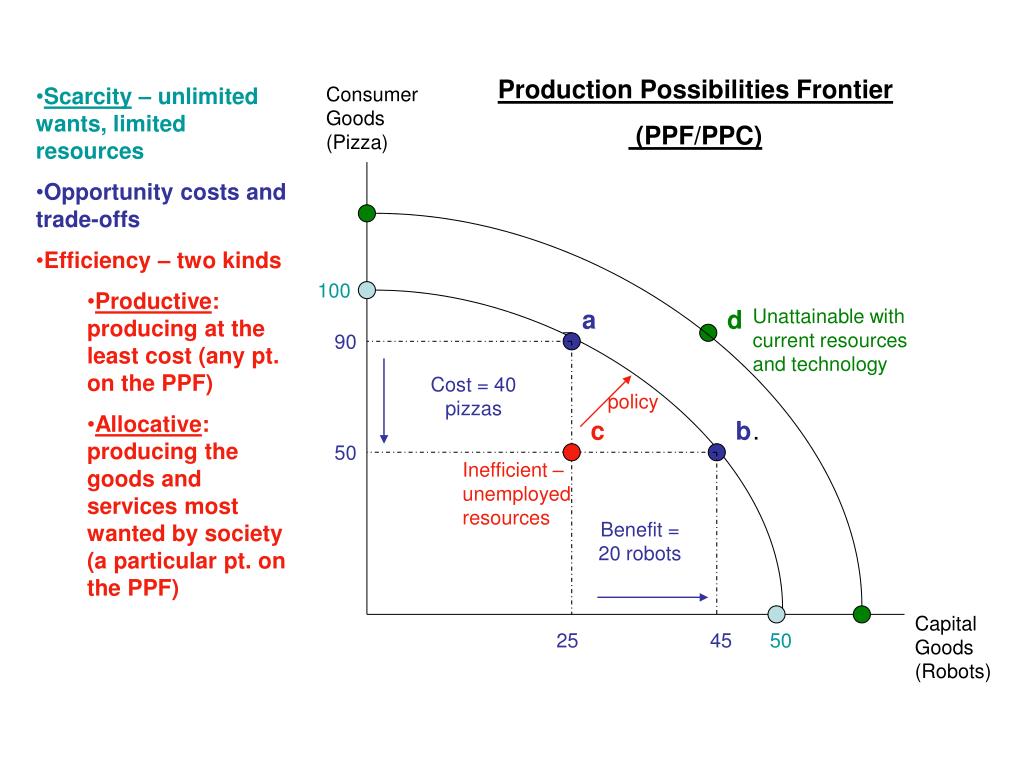 •Scarcity – unlimited wants, limited resources

•Opportunity costs and trade-offs

•Efficiency – two kinds

•Productive: producing at the least cost (any pt. on the PPF)

•Allocative: producing the goods and services most wanted by society (a particular pt. on the PPF)

Production Possibilities Frontier

(PPF/PPC)

Consumer Goods (Pizza)

100

90

50

a

d

Unattainable with current resources and technology

Cost = 40 pizzas

policy

c

b.

Inefficient – unemployed resources

Benefit = 20 robots

25

45

50

Capital Goods (Robots)